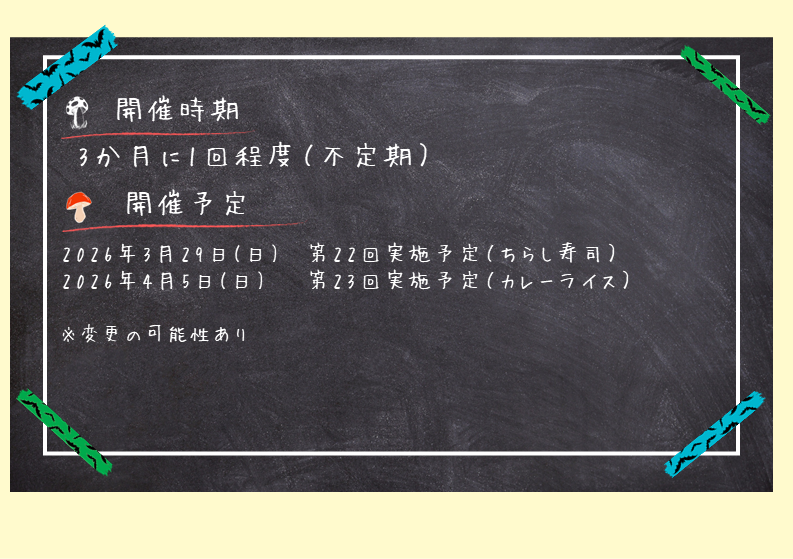 開催時期

3か月に1回程度（不定期）

開催予定

2026年3月29日（日）　第22回実施予定（ちらし寿司）
2026年4月5日（日）　第23回実施予定（カレーライス）

※変更の可能性あり